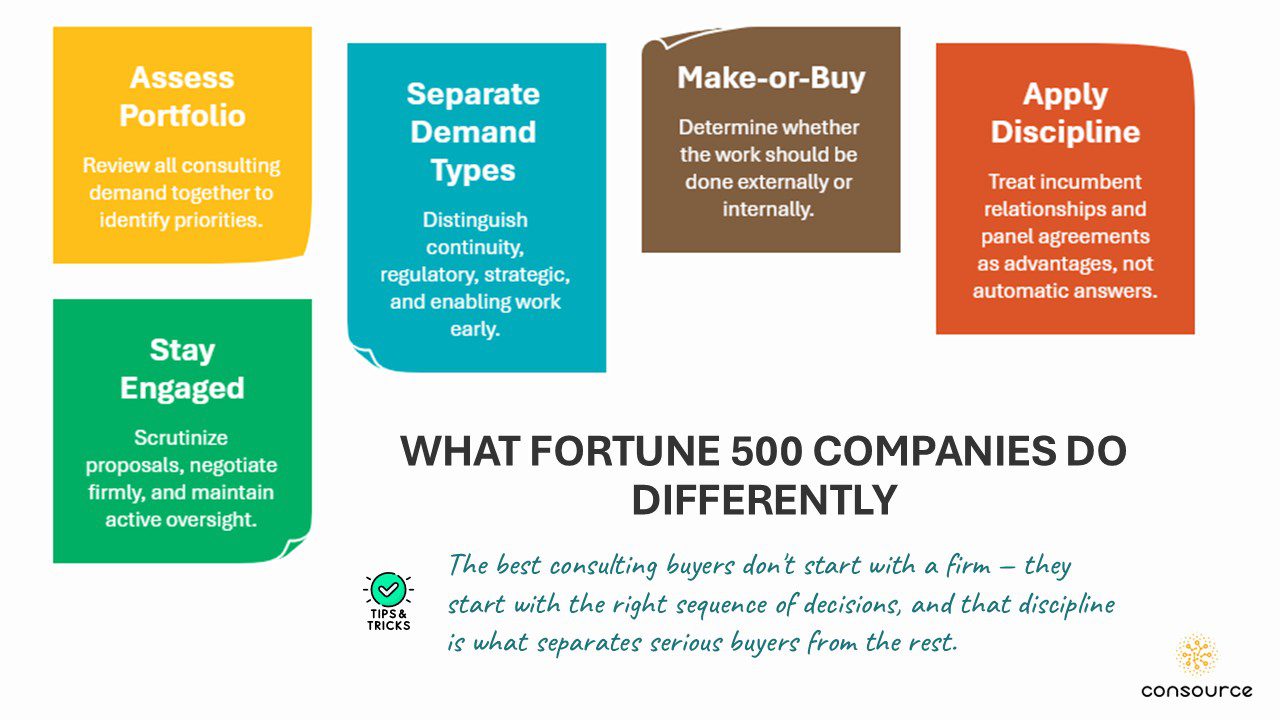 Assess Portfolio

Review all consulting demand together to identify priorities.

Separate Demand Types

Distinguish continuity, regulatory, strategic, and enabling work early.

Make-or-Buy

Determine whether the work should be done externally or internally.

Apply Discipline

Treat incumbent relationships and panel agreements as advantages, not automatic answers.

Stay Engaged

Scrutinize proposals, negotiate firmly, and maintain active oversight.

WHAT FORTUNE 500 COMPANIES DO DIFFERENTLY

TIPS & TRICKS

The best consulting buyers don't start with a firm – they start with the right sequence of decisions, and that discipline is what separates serious buyers from the rest.

consource